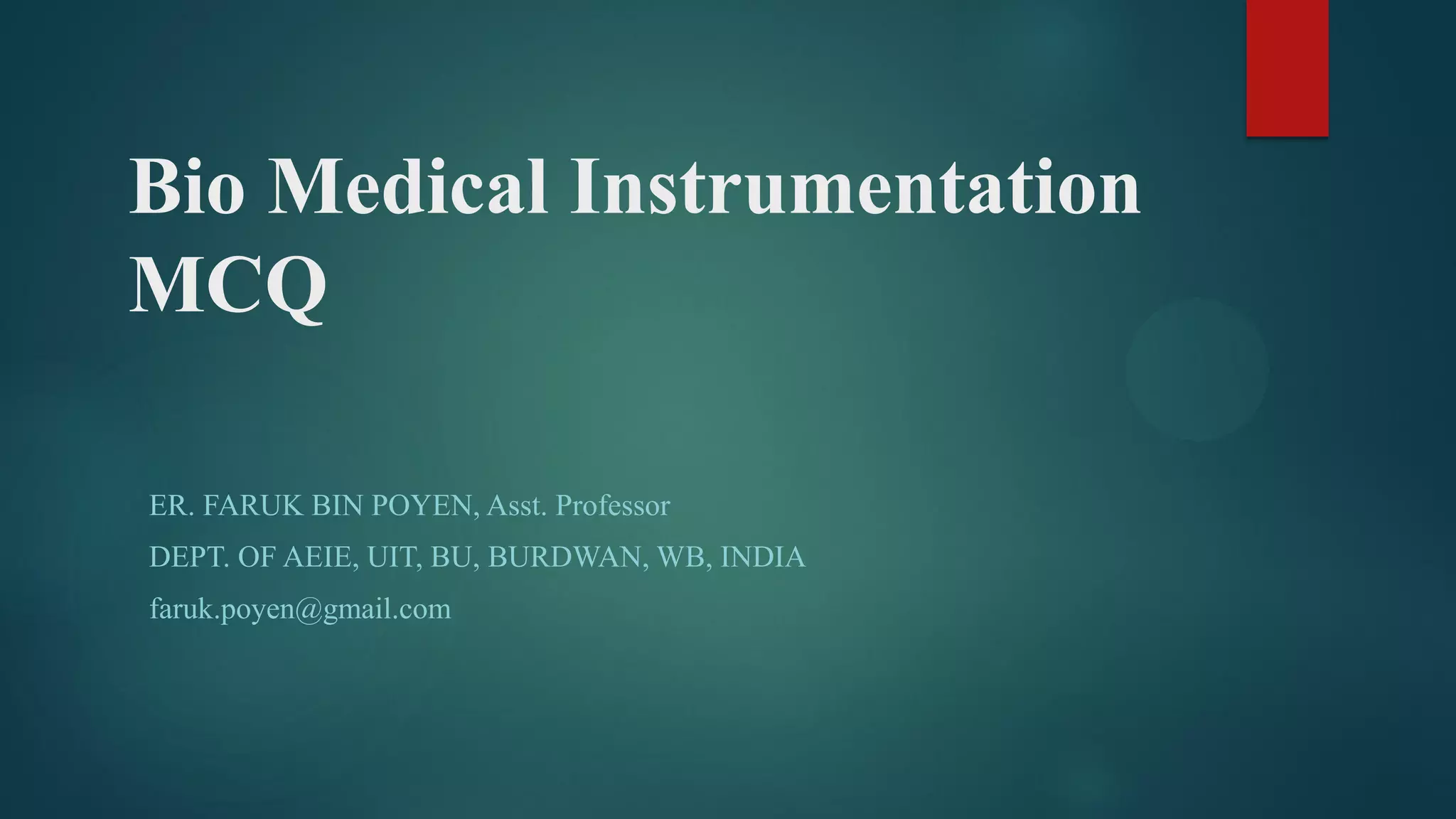 Bio Medical Instrumentation MCQ

ER. FARUK BIN POYEN, Asst. Professor

DEPT. OF AEIE, UIT, BU, BURDWAN, WB, INDIA

faruk.poyen@gmail.com